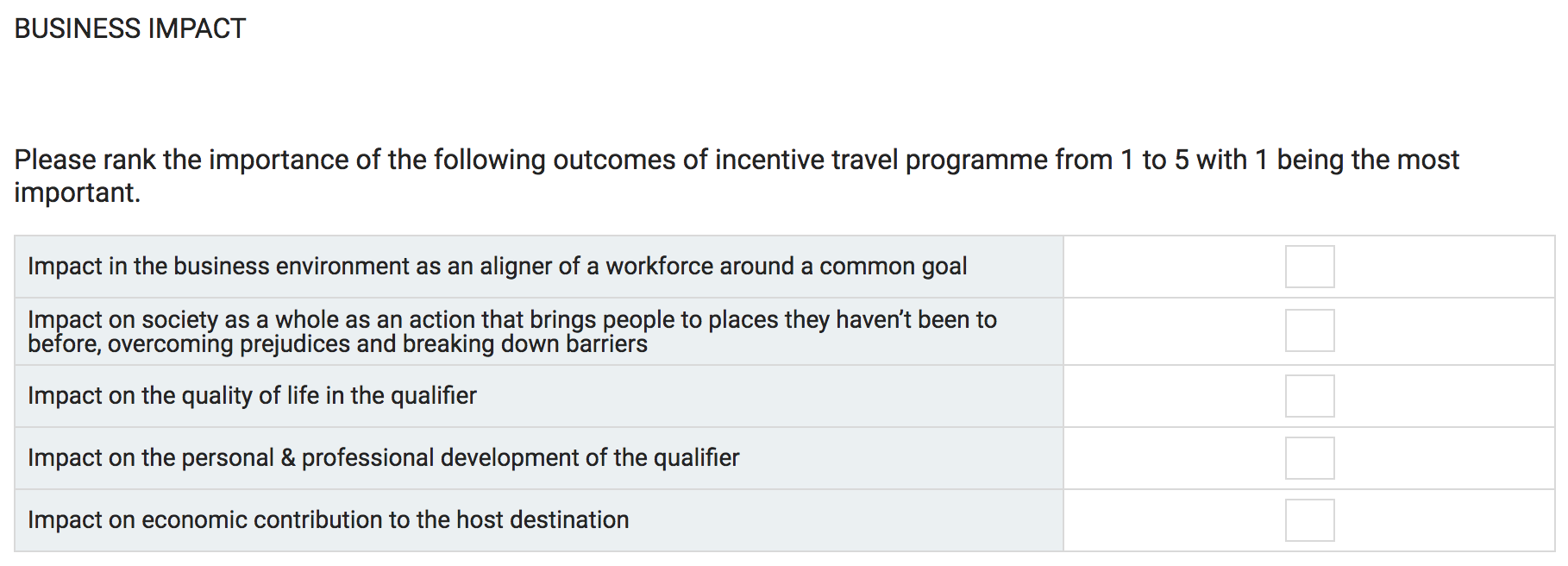 BUSINESS IMPACT

Please rank the importance of the following outcomes of incentive travel programme from 1 to 5 with 1 being the most important.

| | |
|---|---|
| Impact in the business environment as an aligner of a workforce around a common goal | |
| Impact on society as a whole as an action that brings people to places they haven't been to before, overcoming prejudices and breaking down barriers | |
| Impact on the quality of life in the qualifier | |
| Impact on the personal & professional development of the qualifier | |
| Impact on economic contribution to the host destination | |